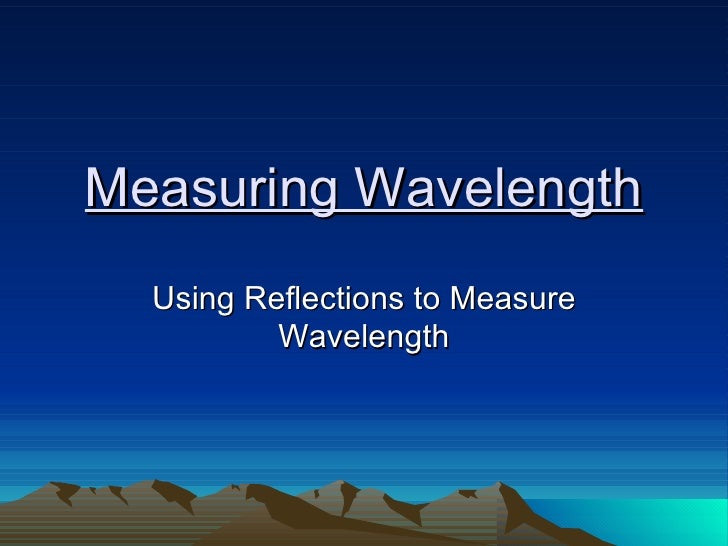 Measuring Wavelength

Using Reflections to Measure Wavelength